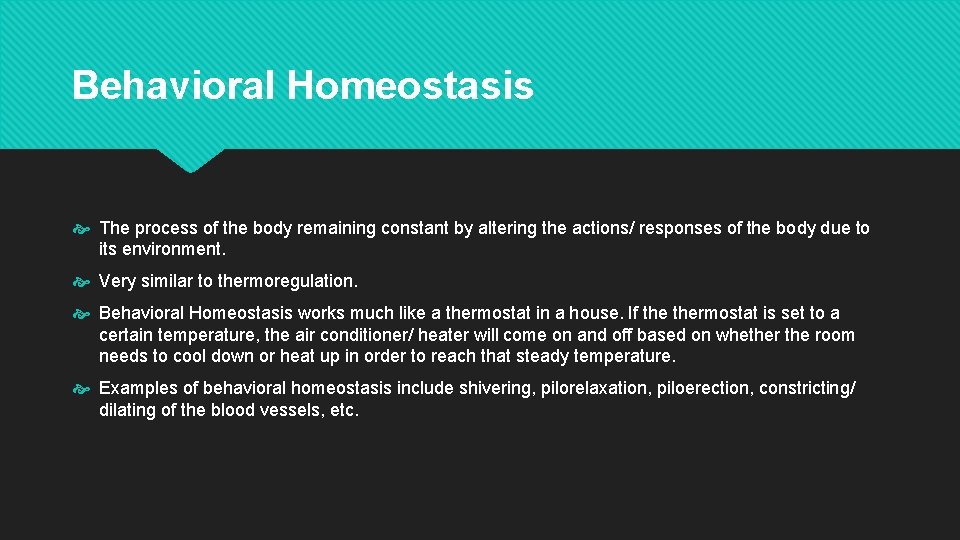 Behavioral Homeostasis

The process of the body remaining constant by altering the actions/ responses of the body due to its environment.

Very similar to thermoregulation.

Behavioral Homeostasis works much like a thermostat in a house. If the thermostat is set to a certain temperature, the air conditioner/ heater will come on and off based on whether the room needs to cool down or heat up in order to reach that steady temperature.

Examples of behavioral homeostasis include shivering, pilorelaxation, piloerection, constricting/ dilating of the blood vessels, etc.